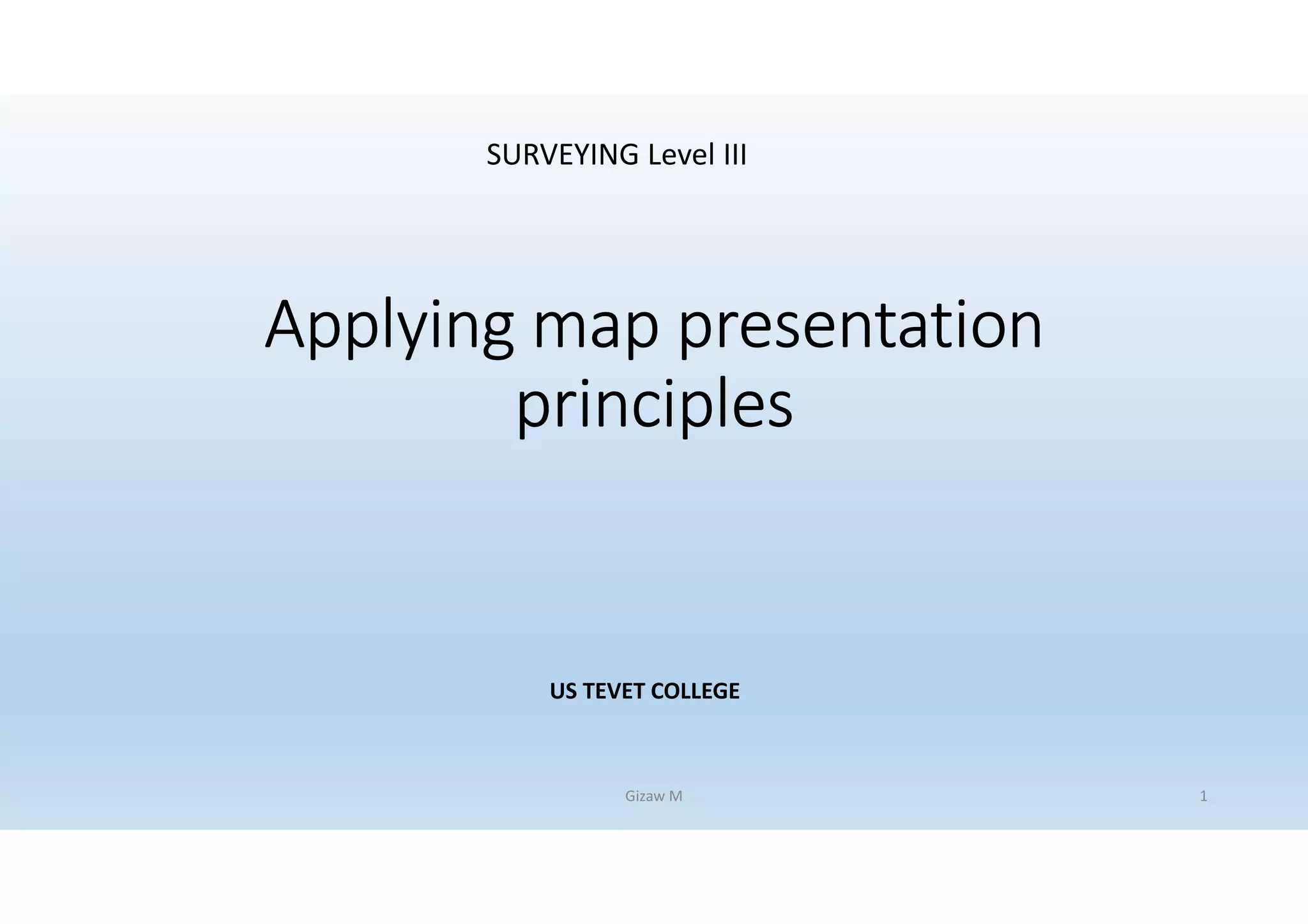 SURVEYING Level III

Applying map presentation principles

US TEVET COLLEGE

Gizaw M

1